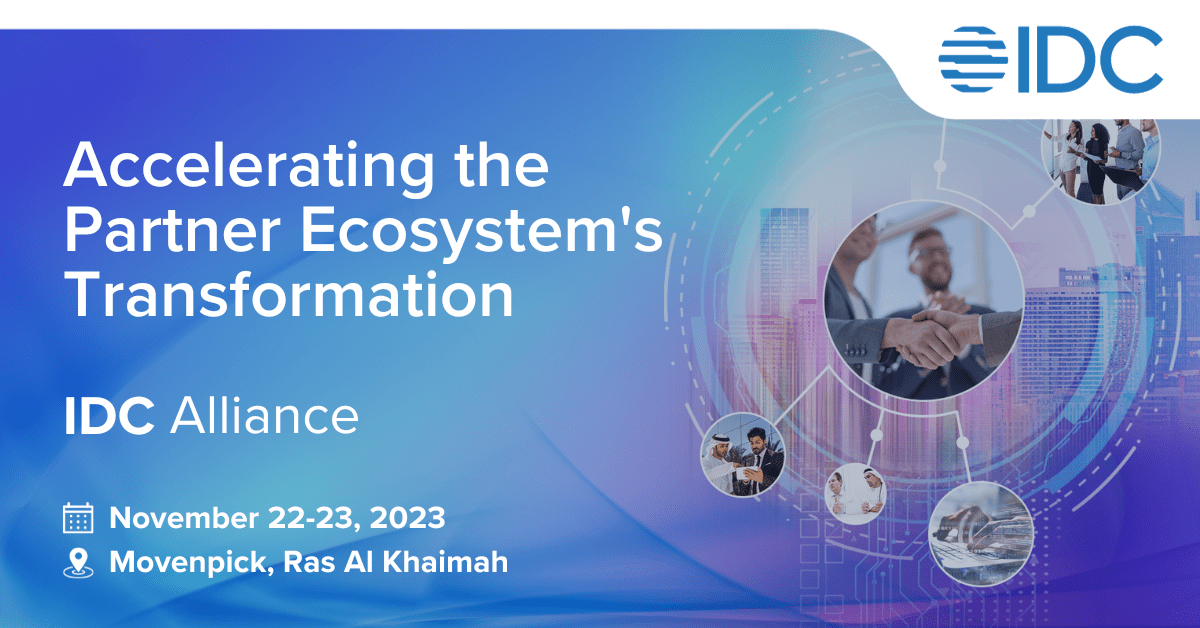 IDC

Accelerating the Partner Ecosystem's Transformation

IDC Alliance

November 22-23, 2023

Movenpick, Ras Al Khaimah